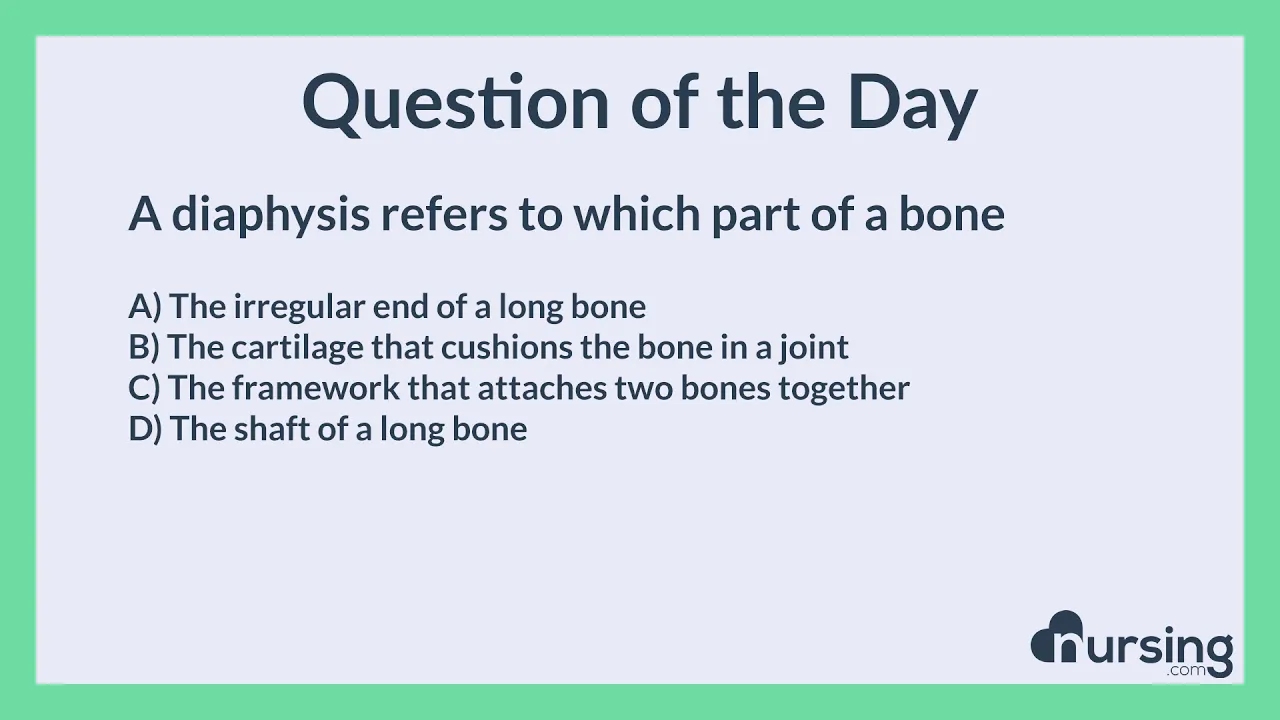 Question of the Day

A diaphysis refers to which part of a bone

A) The irregular end of a long bone
B) The cartilage that cushions the bone in a joint
C) The framework that attaches two bones together
D) The shaft of a long bone

nursing
.com